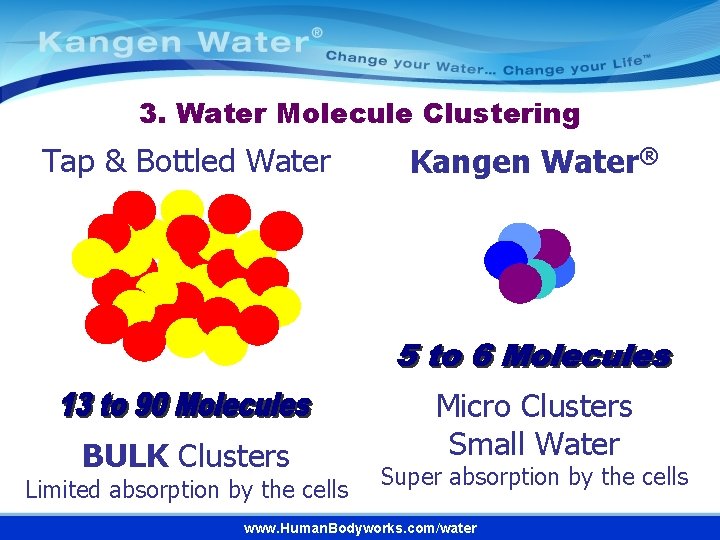 Kangen Water®
Change your Water... Change your Life™

3. Water Molecule Clustering

Tap & Bottled Water

13 to 90 Molecules

BULK Clusters
Limited absorption by the cells

Kangen Water®

5 to 6 Molecules

Micro Clusters
Small Water
Super absorption by the cells

www.HumanBodyworks.com/water